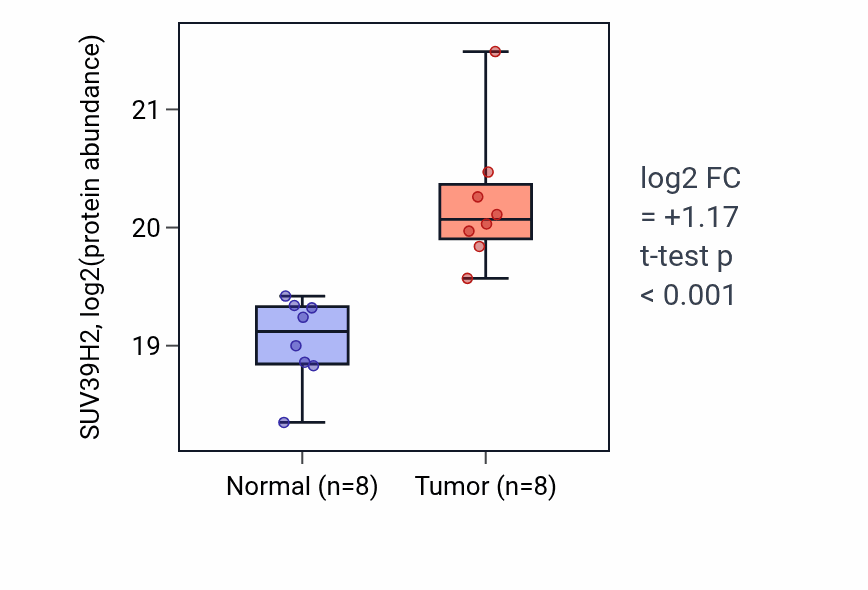 SUV39H2, log2(protein abundance)

21

20

19

Normal (n=8)

Tumor (n=8)

log2 FC
= +1.17
t-test p
< 0.001